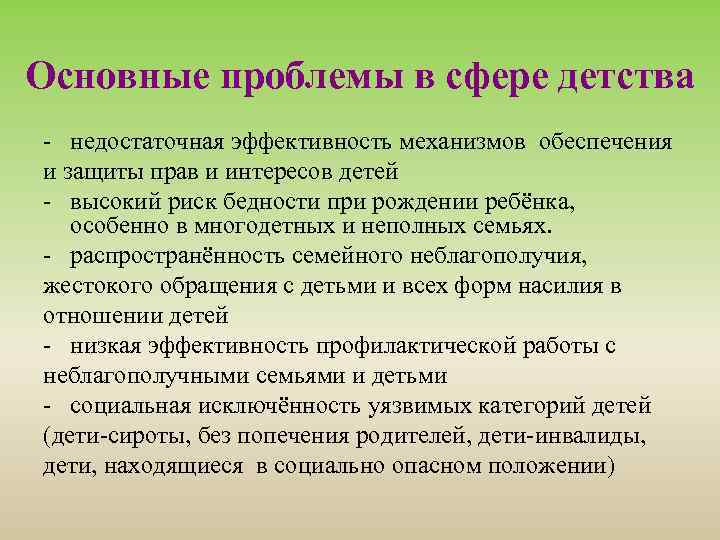 Основные проблемы в сфере детства

- недостаточная эффективность механизмов обеспечения и защиты прав и интересов детей
- высокий риск бедности при рождении ребёнка, особенно в многодетных и неполных семьях.
- распространённость семейного неблагополучия, жестокого обращения с детьми и всех форм насилия в отношении детей
- низкая эффективность профилактической работы с неблагополучными семьями и детьми
- социальная исключённость уязвимых категорий детей (дети-сироты, без попечения родителей, дети-инвалиды, дети, находящиеся в социально опасном положении)